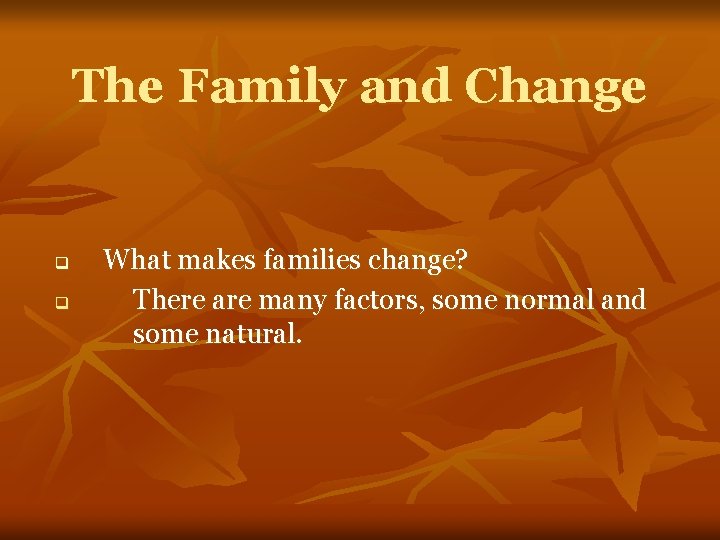 The Family and Change

What makes families change?

There are many factors, some normal and some natural.